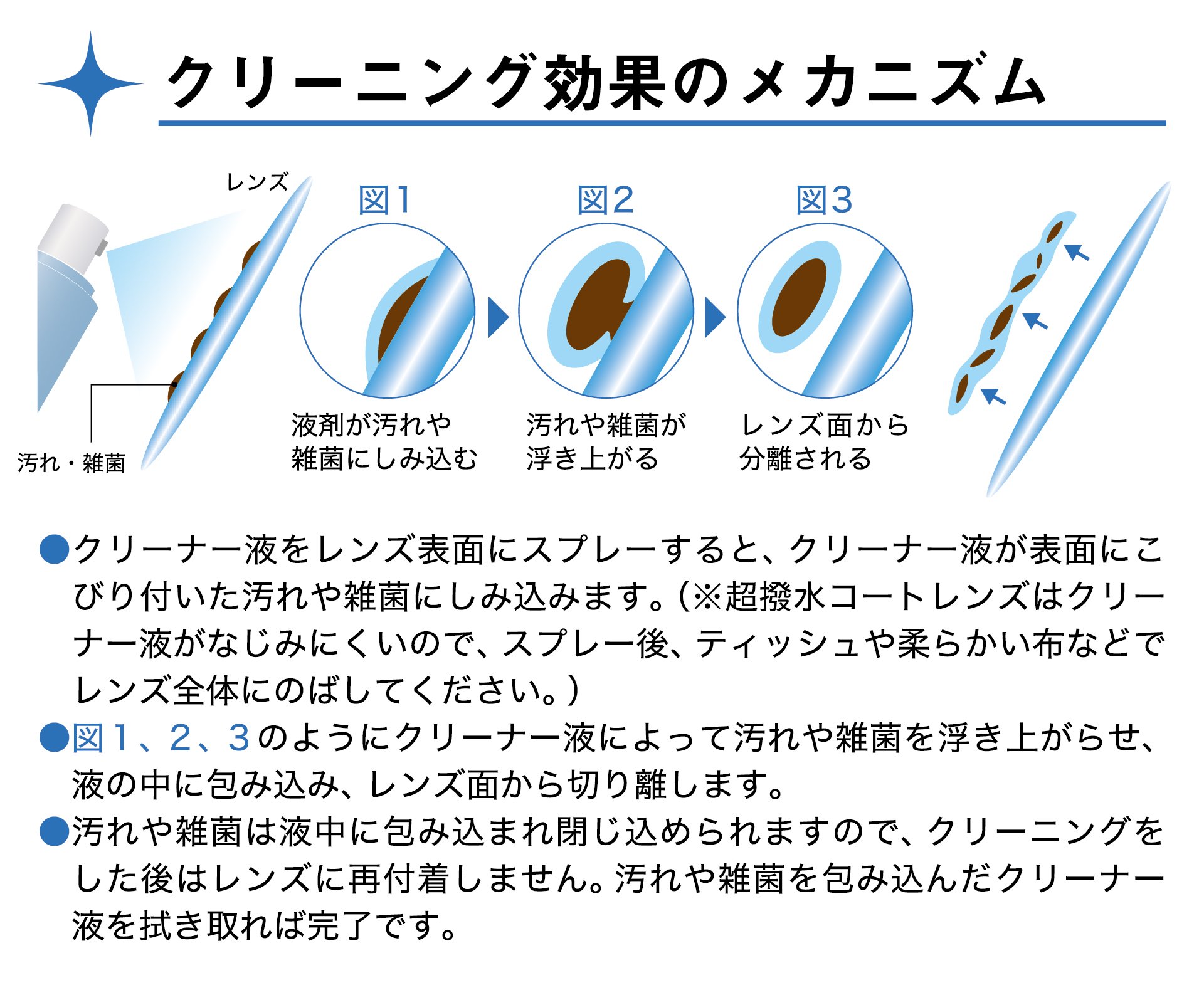 クリーニング効果のメカニズム

レンズ

汚れ・雑菌

図1

液剤が汚れや雑菌にしみ込む

図2

汚れや雑菌が浮き上がる

図3

レンズ面から分離される

●クリーナー液をレンズ表面にスプレーすると、クリーナー液が表面にこびり付いた汚れや雑菌にしみ込みます。(※超撥水コートレンズはクリーナー液がなじみにくいので、スプレー後、ティッシュや柔らかい布などでレンズ全体にのばしてください。)

●図1、2、3のようにクリーナー液によって汚れや雑菌を浮き上がらせ、液の中に包み込み、レンズ面から切り離します。

●汚れや雑菌は液中に包み込まれ閉じ込められますので、クリーニングをした後はレンズに再付着しません。汚れや雑菌を包み込んだクリーナー液を拭き取れば完了です。